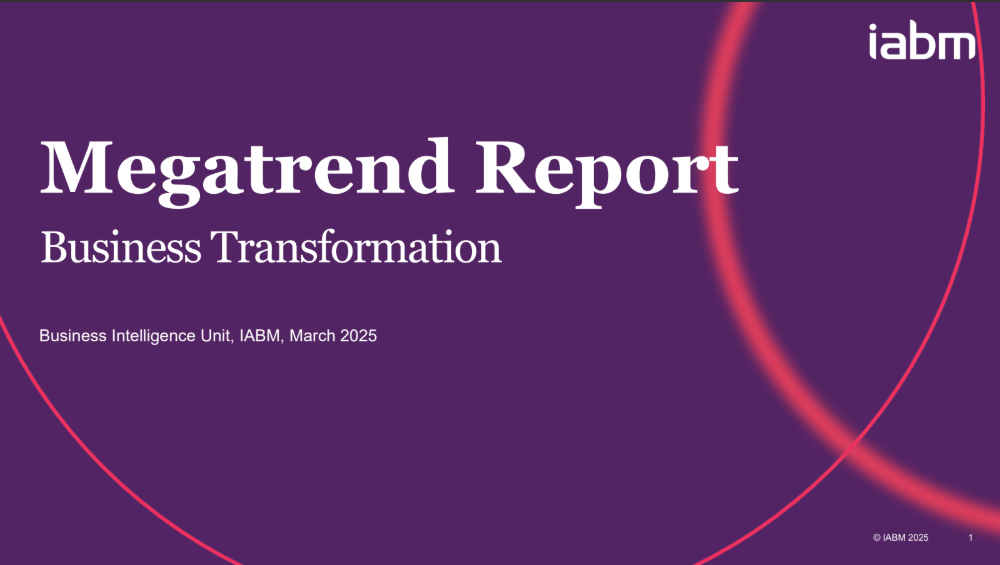 iabm

Megatrend Report

Business Transformation

Business Intelligence Unit, IABM, March 2025

© IABM 2025 1